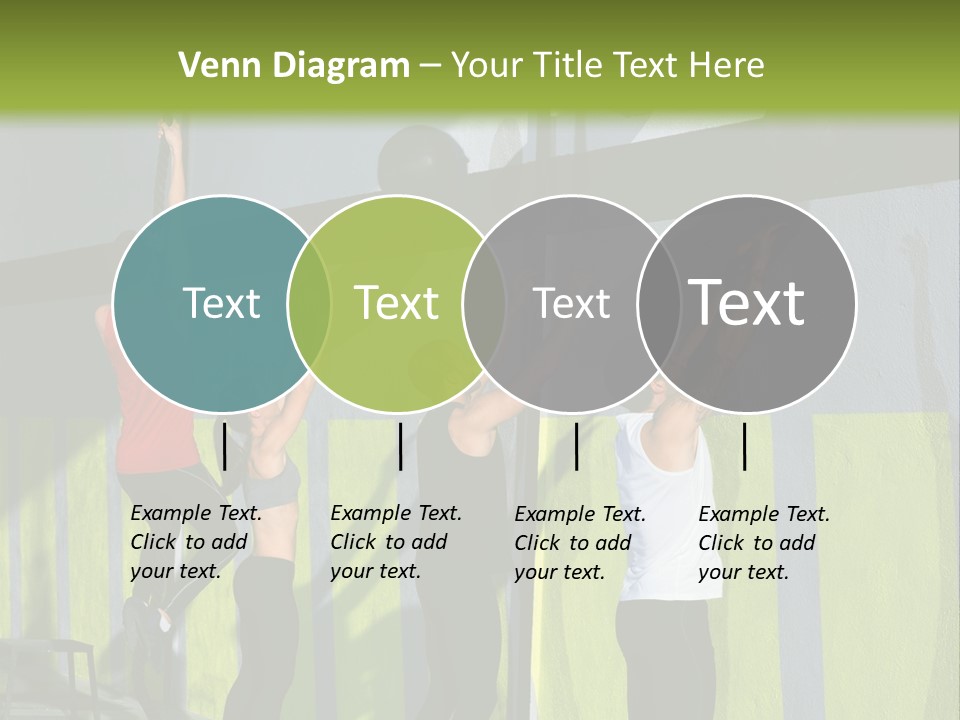 Venn Diagram – Your Title Text Here

Text

Text

Text

Text

Example Text. Click to add your text.

Example Text. Click to add your text.

Example Text. Click to add your text.

Example Text. Click to add your text.